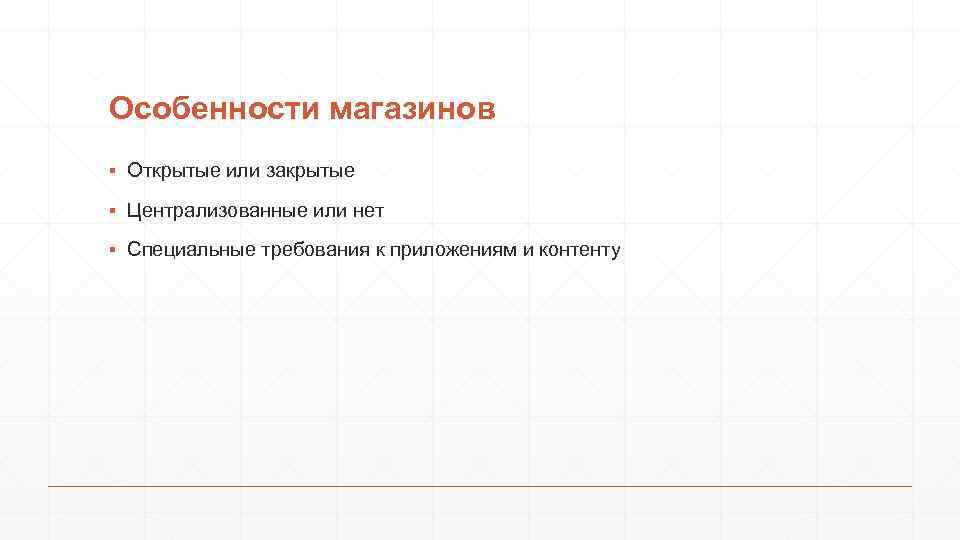 Особенности магазинов

▪ Открытые или закрытые

▪ Централизованные или нет

▪ Специальные требования к приложениям и контенту